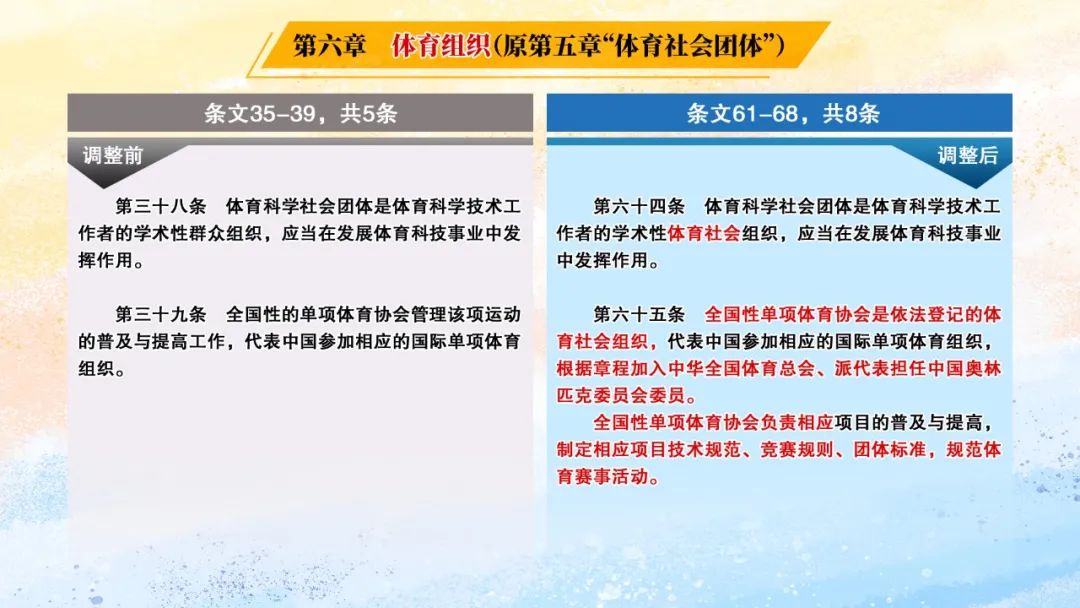 第六章　体育组织(原第五章“体育社会团体”)

条文35-39，共5条

调整前

第三十八条　体育科学社会团体是体育科学技术工作者的学术性群众组织，应当在发展体育科技事业中发挥作用。

第三十九条　全国性的单项体育协会管理该项运动的普及与提高工作，代表中国参加相应的国际单项体育组织。

条文61-68，共8条

调整后

第六十四条　体育科学社会团体是体育科学技术工作者的学术性体育社会组织，应当在发展体育科技事业中发挥作用。

第六十五条　全国性单项体育协会是依法登记的体育社会组织，代表中国参加相应的国际单项体育组织，根据章程加入中华全国体育总会、派代表担任中国奥林匹克委员会委员。

全国性单项体育协会负责相应项目的普及与提高，制定相应项目技术规范、竞赛规则、团体标准，规范体育赛事活动。